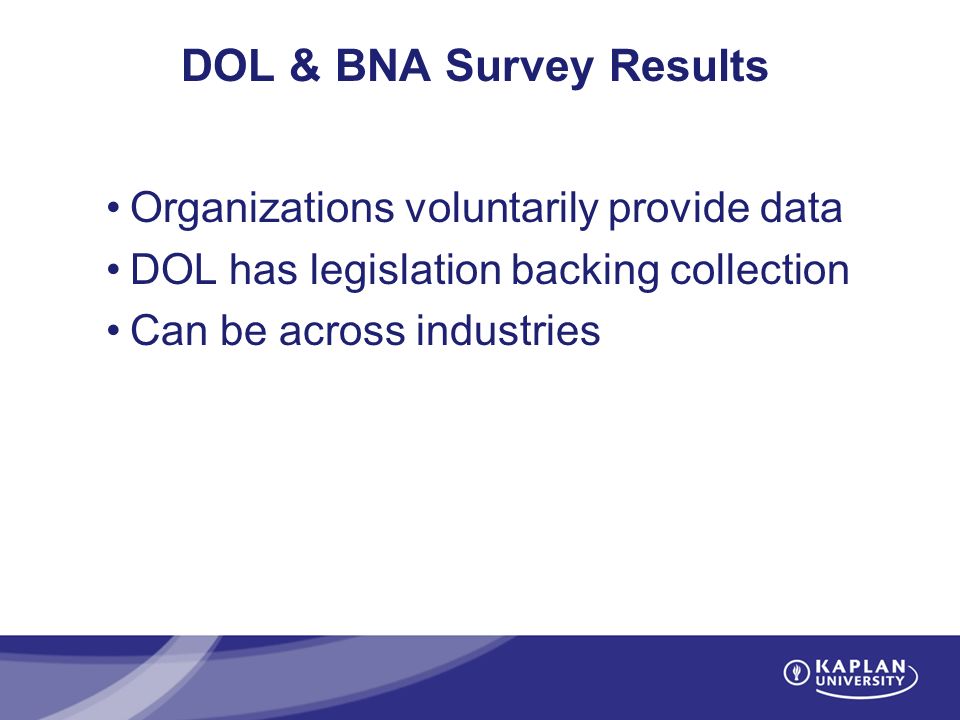 DOL & BNA Survey Results

• Organizations voluntarily provide data
• DOL has legislation backing collection
• Can be across industries

KAPLAN UNIVERSITY